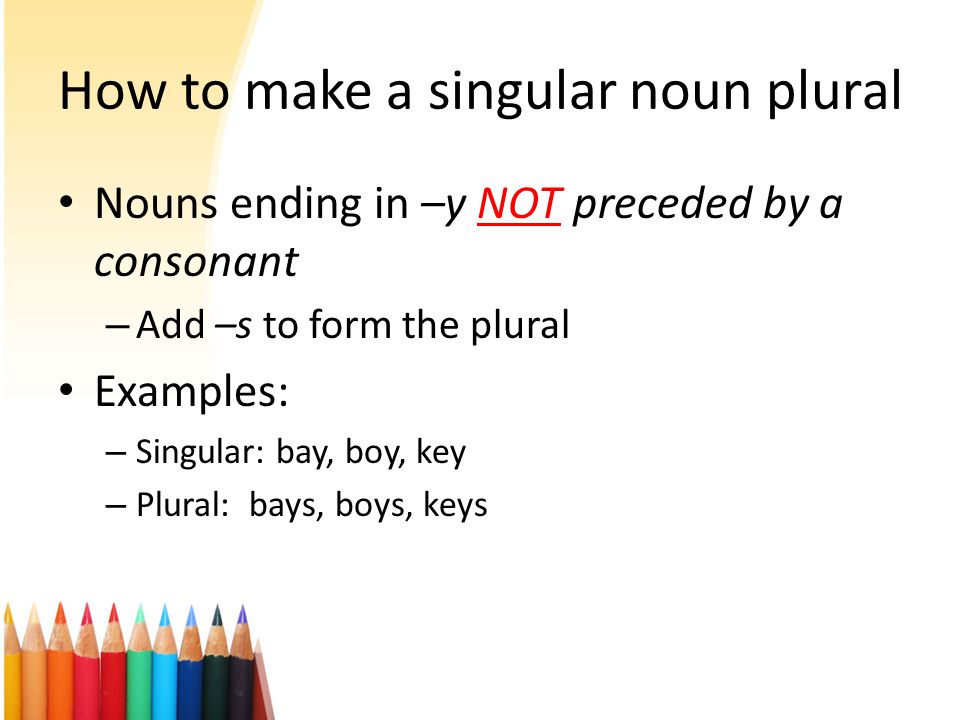 How to make a singular noun plural

• Nouns ending in –y NOT preceded by a consonant

– Add –s to form the plural

• Examples:

– Singular: bay, boy, key

– Plural: bays, boys, keys